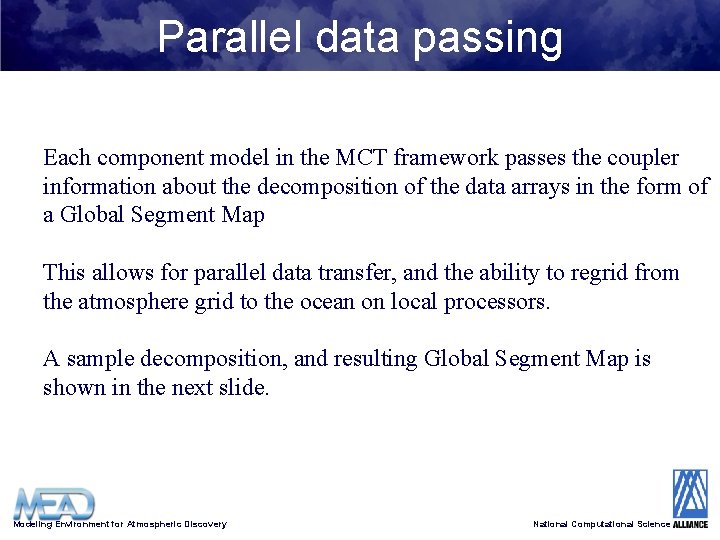 Parallel data passing

Each component model in the MCT framework passes the coupler information about the decomposition of the data arrays in the form of a Global Segment Map

This allows for parallel data transfer, and the ability to regrid from the atmosphere grid to the ocean on local processors.

A sample decomposition, and resulting Global Segment Map is shown in the next slide.

MEAD
Modeling Environment for Atmospheric Discovery

National Computational Science ALLIANCE